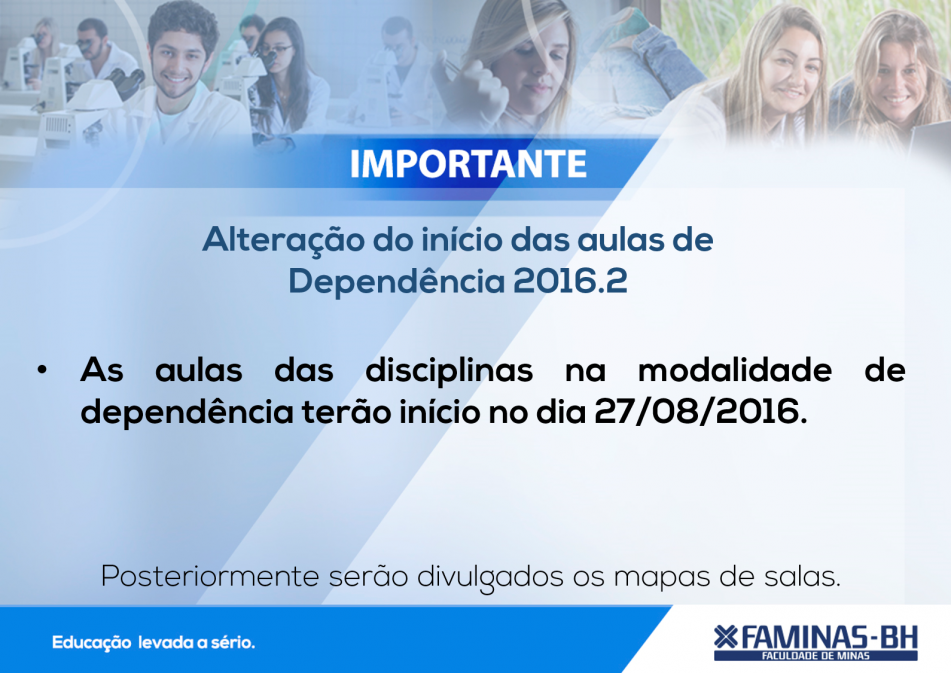 IMPORTANTE

Alteração do início das aulas de Dependência 2016.2

• As aulas das disciplinas na modalidade de dependência terão início no dia 27/08/2016.

Posteriormente serão divulgados os mapas de salas.

Educação levada a sério.

FAMINAS-BH
FACULDADE DE MINAS